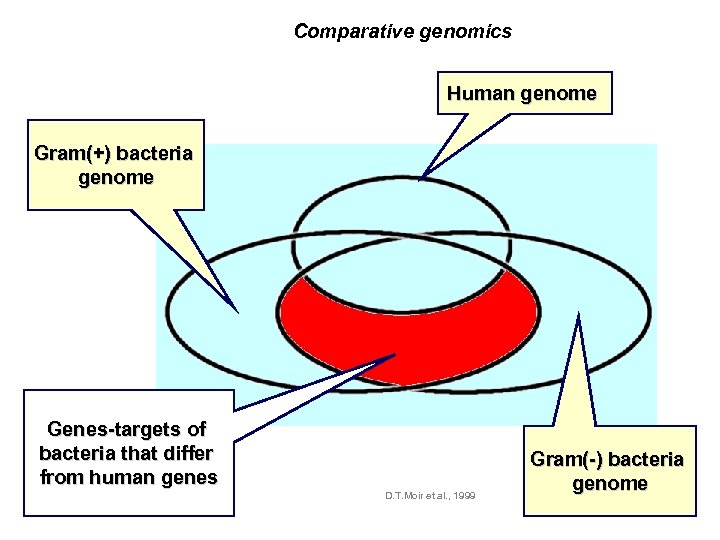 Comparative genomics

Human genome

Gram(+) bacteria genome

Genes-targets of bacteria that differ from human genes

D.T.Moir et al., 1999

Gram(-) bacteria genome